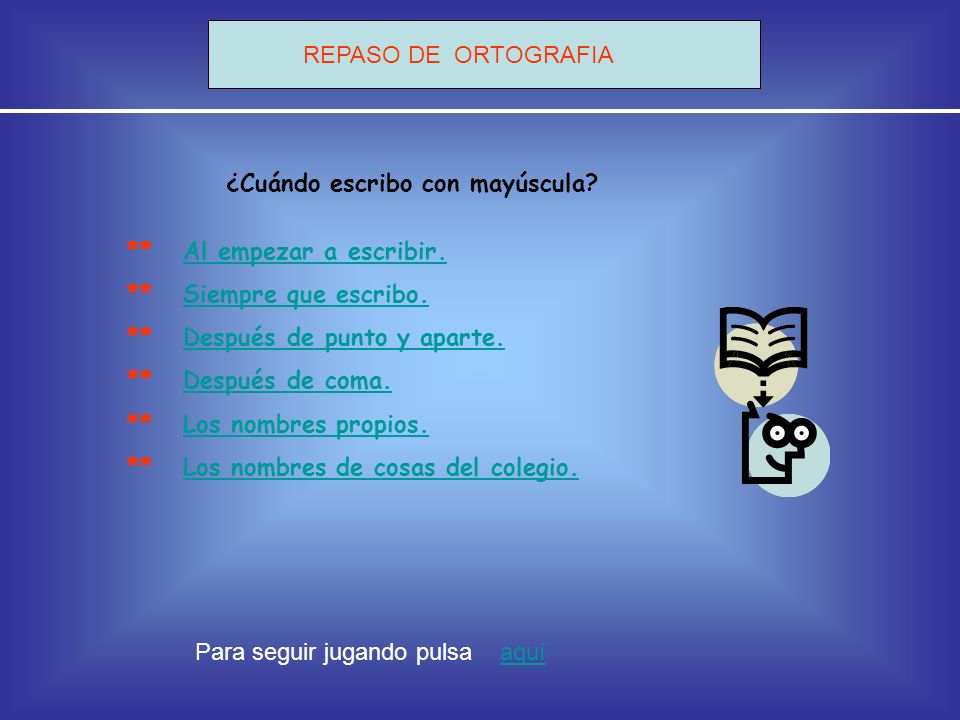 REPASO DE ORTOGRAFIA

¿Cuándo escribo con mayúscula?

** Al empezar a escribir.

** Siempre que escribo.

** Después de punto y aparte.

** Después de coma.

** Los nombres propios.

** Los nombres de cosas del colegio.

Para seguir jugando pulsa aquí